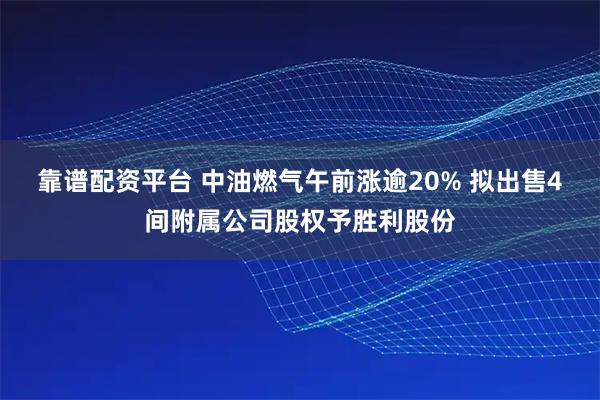 靠谱配资平台 中油燃气午前涨逾20% 拟出售4间附属公司股权予胜利股份